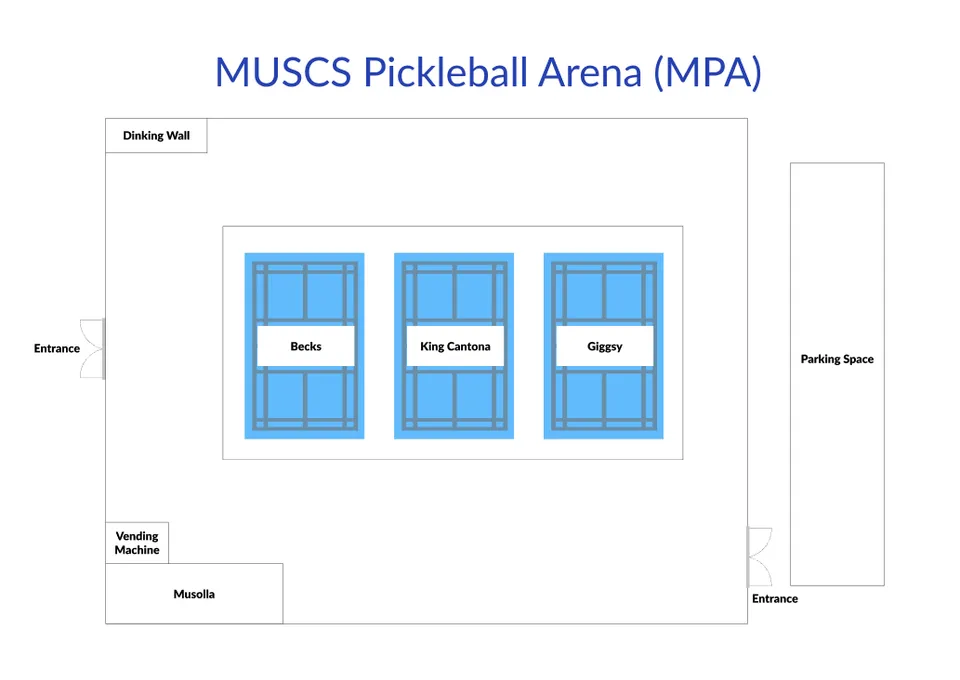 MUSCS Pickleball Arena (MPA)

Dinking Wall

Entrance

Becks

King Cantona

Giggsy

Parking Space

Vending Machine

Musolla

Entrance